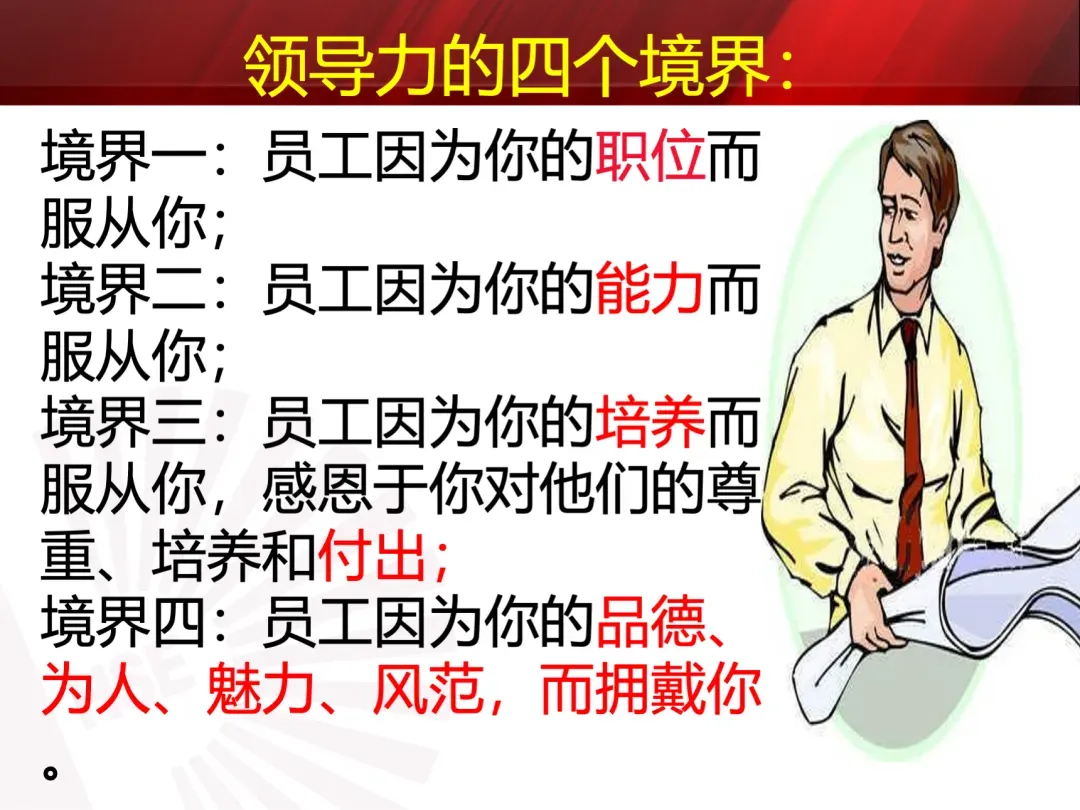 领导力的四个境界:

境界一：员工因为你的职位而服从你；
境界二：员工因为你的能力而服从你；
境界三：员工因为你的培养而服从你，感恩于你对他们的尊重、培养和付出；
境界四：员工因为你的品德、为人、魅力、风范，而拥戴你。